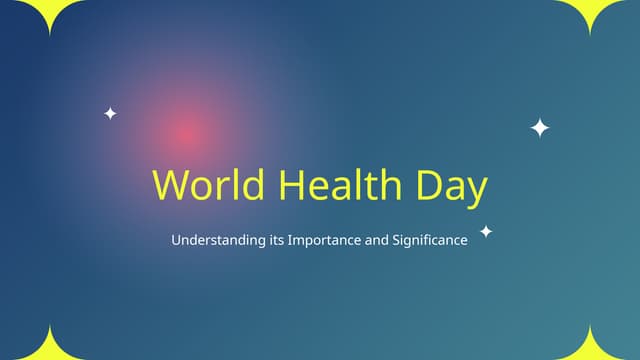 World Health Day

Understanding its Importance and Significance